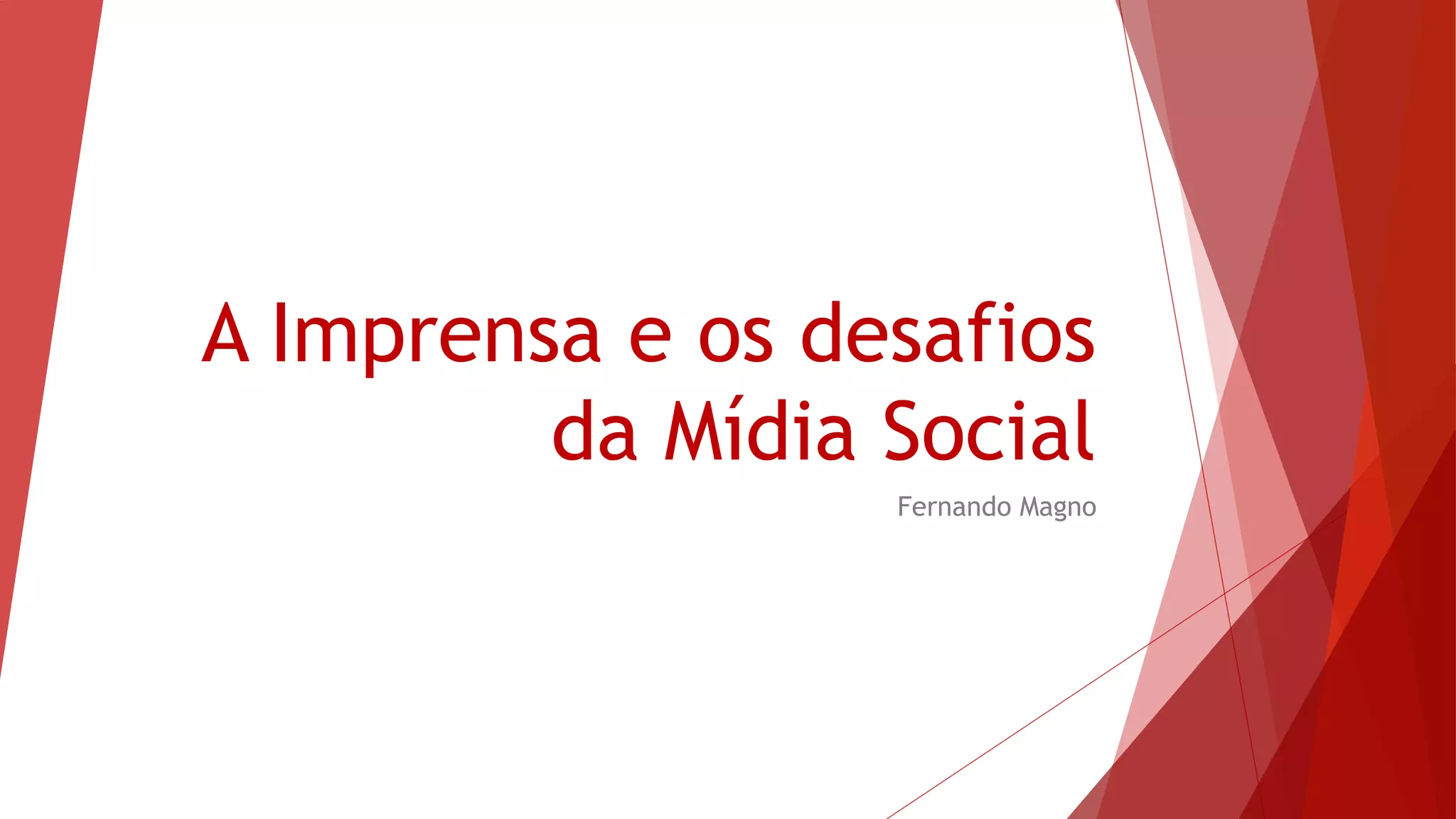 A Imprensa e os desafios da Mídia Social

Fernando Magno